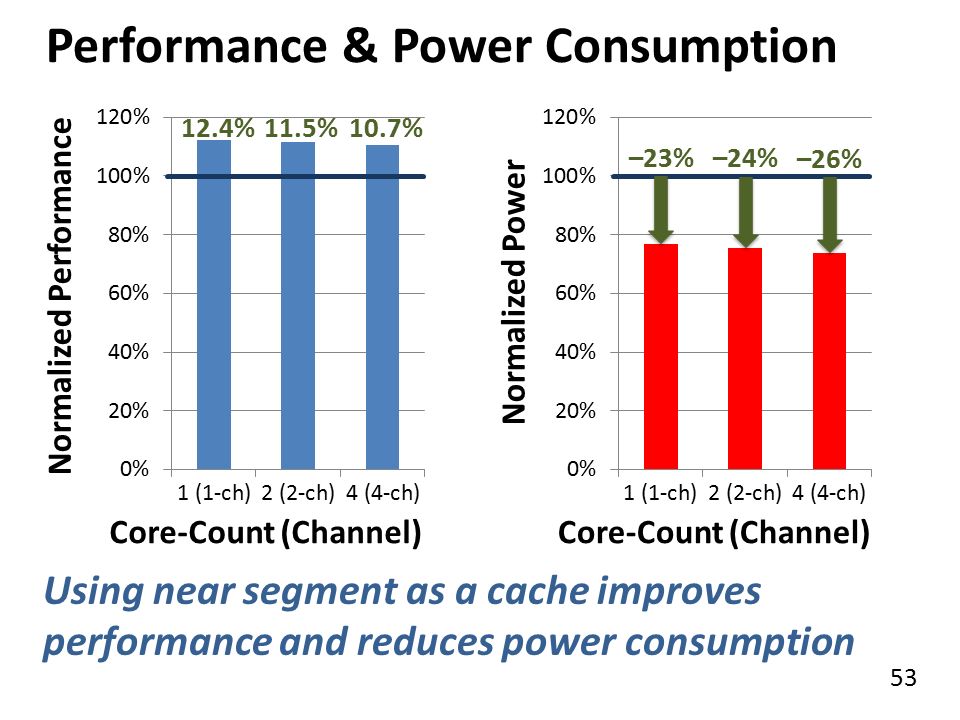 Performance & Power Consumption

Normalized Performance

120%
100%
80%
60%
40%
20%
0%

12.4% 11.5% 10.7%

1 (1-ch) 2 (2-ch) 4 (4-ch)

Core-Count (Channel)

Normalized Power

120%
100%
80%
60%
40%
20%
0%

–23% –24% –26%

1 (1-ch) 2 (2-ch) 4 (4-ch)

Core-Count (Channel)

Using near segment as a cache improves performance and reduces power consumption

53